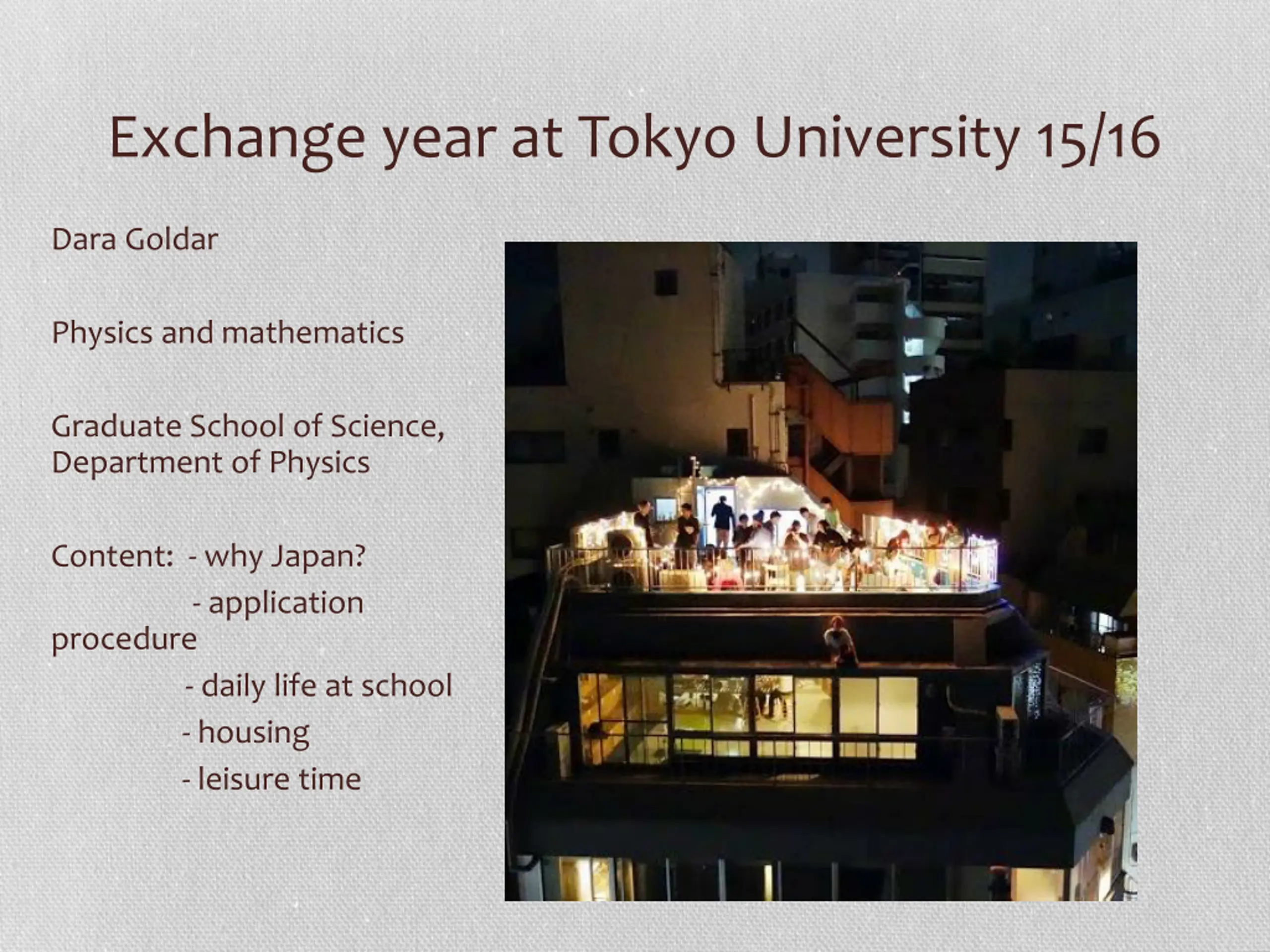 Exchange year at Tokyo University 15/16

Dara Goldar

Physics and mathematics

Graduate School of Science, Department of Physics

Content: - why Japan?
- application procedure
- daily life at school
- housing
- leisure time